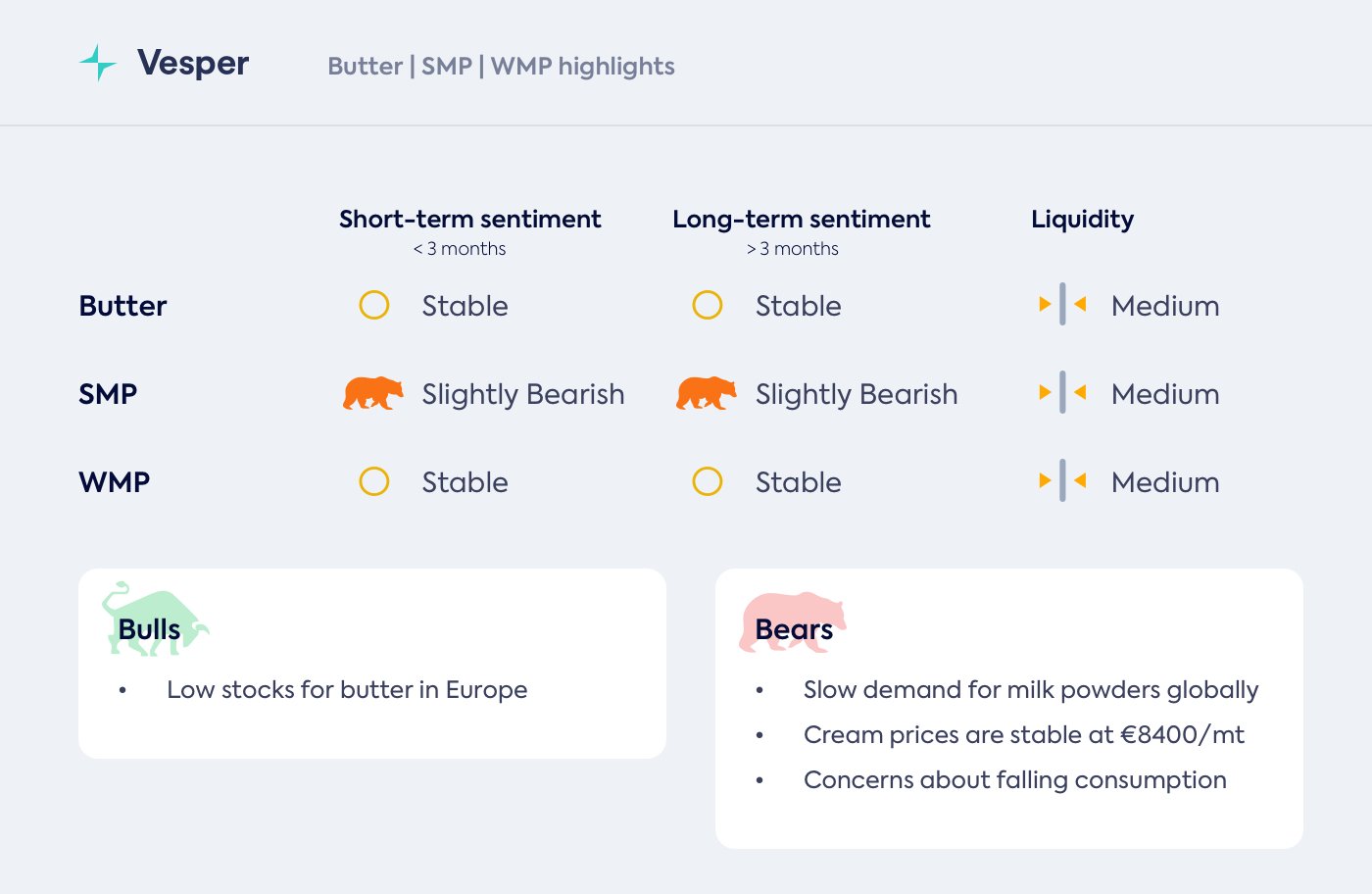 Vesper Butter | SMP | WMP highlights

| | Short-term sentiment < 3 months | Long-term sentiment > 3 months | Liquidity |
|---|---|---|---|
| Butter | Stable | Stable | Medium |
| SMP | Slightly Bearish | Slightly Bearish | Medium |
| WMP | Stable | Stable | Medium |

Bulls

• Low stocks for butter in Europe

Bears

• Slow demand for milk powders globally
• Cream prices are stable at €8400/mt
• Concerns about falling consumption